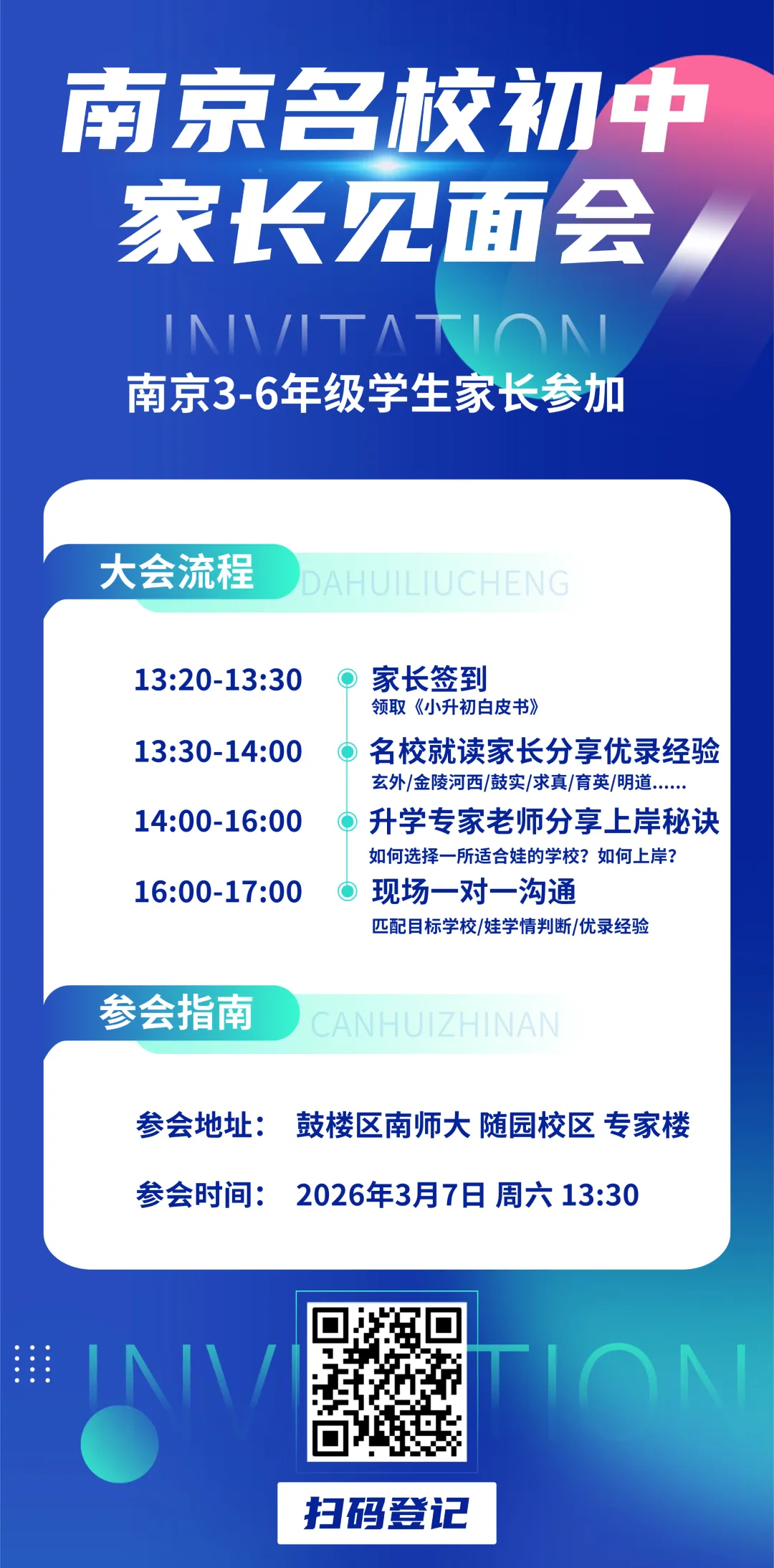 南京名校初中
家长见面会

INVITATION

南京3-6年级学生家长参加

大会流程 DAHUILIUCHENG

13:20-13:30 家长签到
领取《小升初白皮书》

13:30-14:00 名校就读家长分享优录经验
玄外/金陵河西/鼓实/求真/育英/明道......

14:00-16:00 升学专家老师分享上岸秘诀
如何选择一所适合娃的学校？如何上岸？

16:00-17:00 现场一对一沟通
匹配目标学校/娃学情判断/优录经验

参会指南 CANHUIZHINAN

参会地址： 鼓楼区南师大 随园校区 专家楼

参会时间： 2026年3月7日 周六 13:30

INVITATION

扫码登记